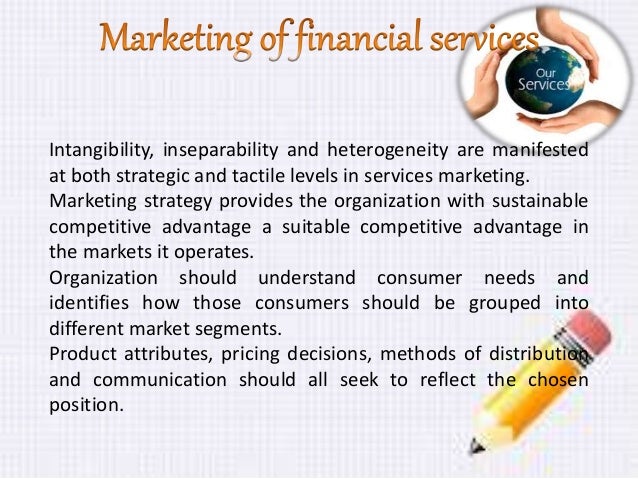 Marketing of financial services

Our Services

Intangibility, inseparability and heterogeneity are manifested at both strategic and tactile levels in services marketing.
Marketing strategy provides the organization with sustainable competitive advantage a suitable competitive advantage in the markets it operates.
Organization should understand consumer needs and identifies how those consumers should be grouped into different market segments.
Product attributes, pricing decisions, methods of distribution and communication should all seek to reflect the chosen position.